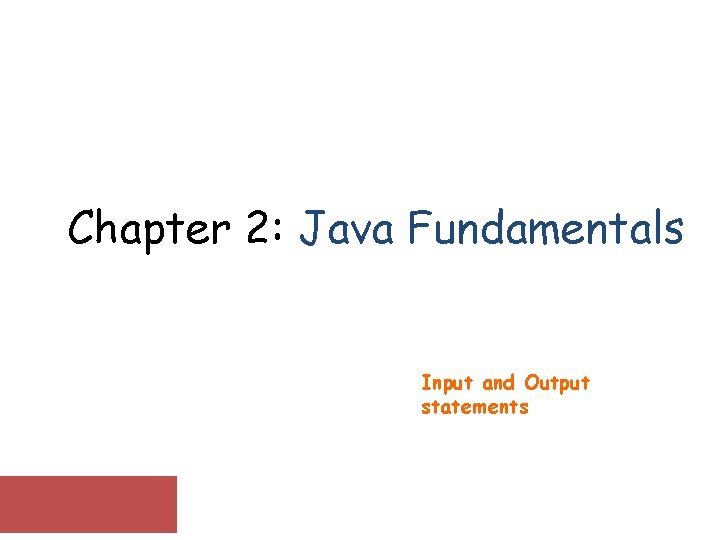 Chapter 2: Java Fundamentals

Input and Output statements